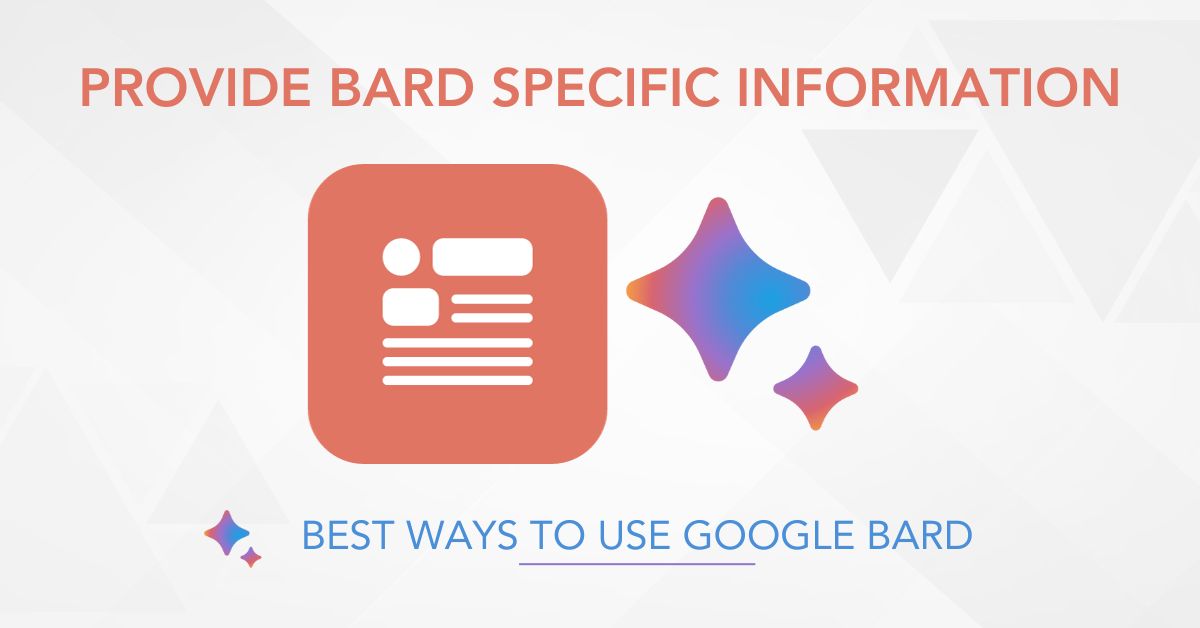 PROVIDE BARD SPECIFIC INFORMATION

BEST WAYS TO USE GOOGLE BARD